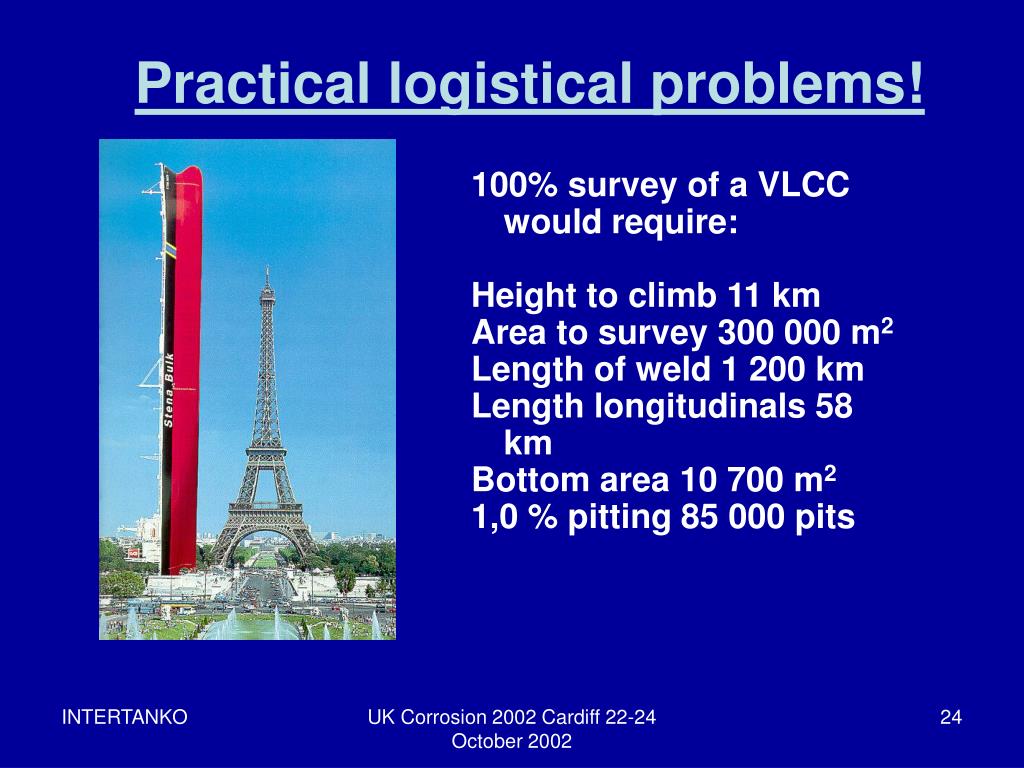 Practical logistical problems!

Stena Bulk

100% survey of a VLCC would require:

Height to climb 11 km
Area to survey 300 000 m$^2$
Length of weld 1 200 km
Length longitudinals 58 km
Bottom area 10 700 m$^2$
1,0 % pitting 85 000 pits

INTERTANKO

UK Corrosion 2002 Cardiff 22-24 October 2002

24